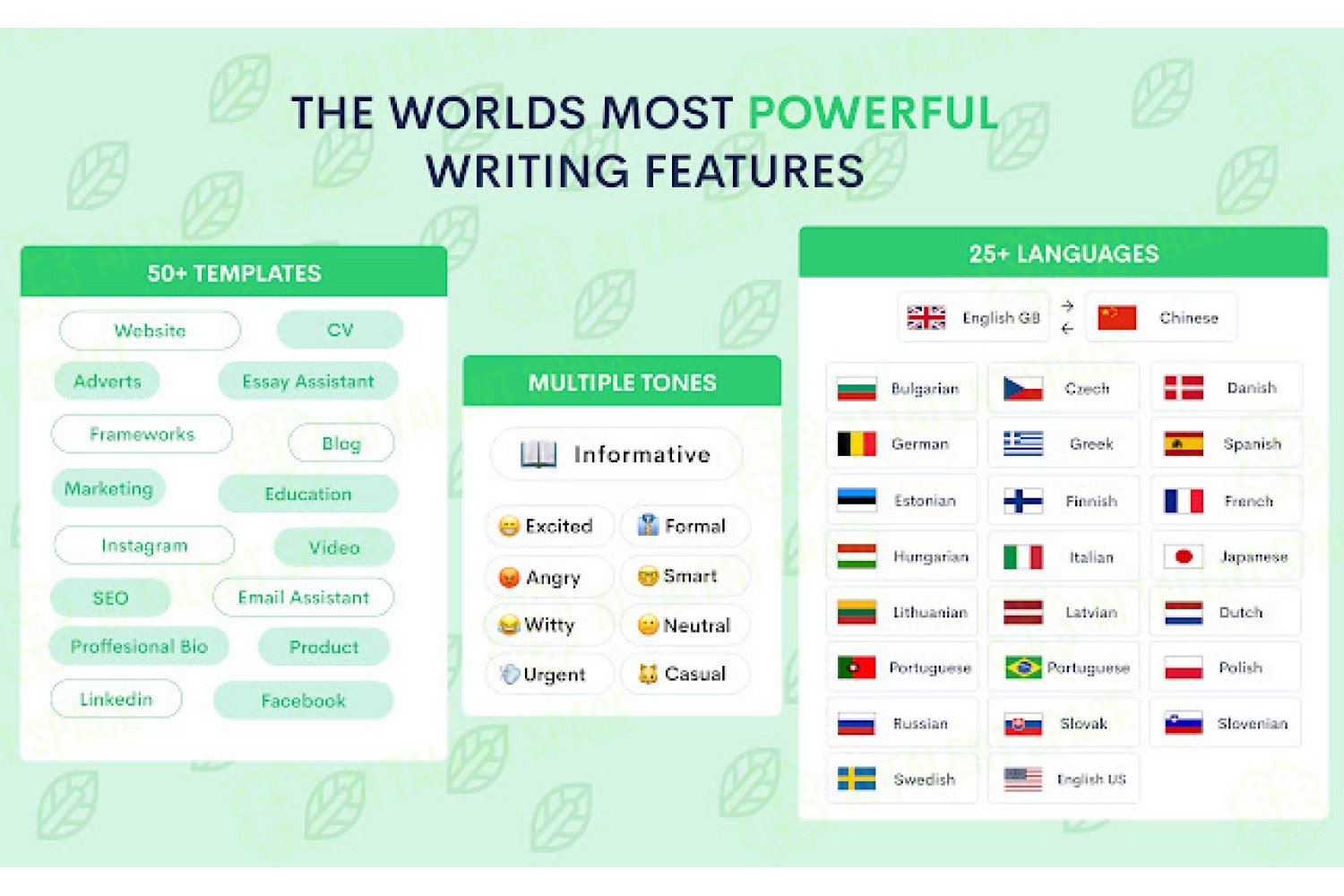 THE WORLDS MOST POWERFUL WRITING FEATURES

50+ TEMPLATES

Website
CV
Adverts
Essay Assistant
Frameworks
Blog
Marketing
Education
Instagram
Video
SEO
Email Assistant
Proffesional Bio
Product
Linkedin
Facebook

MULTIPLE TONES

Informative
Excited
Formal
Angry
Smart
Witty
Neutral
Urgent
Casual

25+ LANGUAGES

English GB
Chinese
Bulgarian
Czech
Danish
German
Greek
Spanish
Estonian
Finnish
French
Hungarian
Italian
Japanese
Lithuanian
Latvian
Dutch
Portuguese
Portuguese
Polish
Russian
Slovak
Slovenian
Swedish
English US